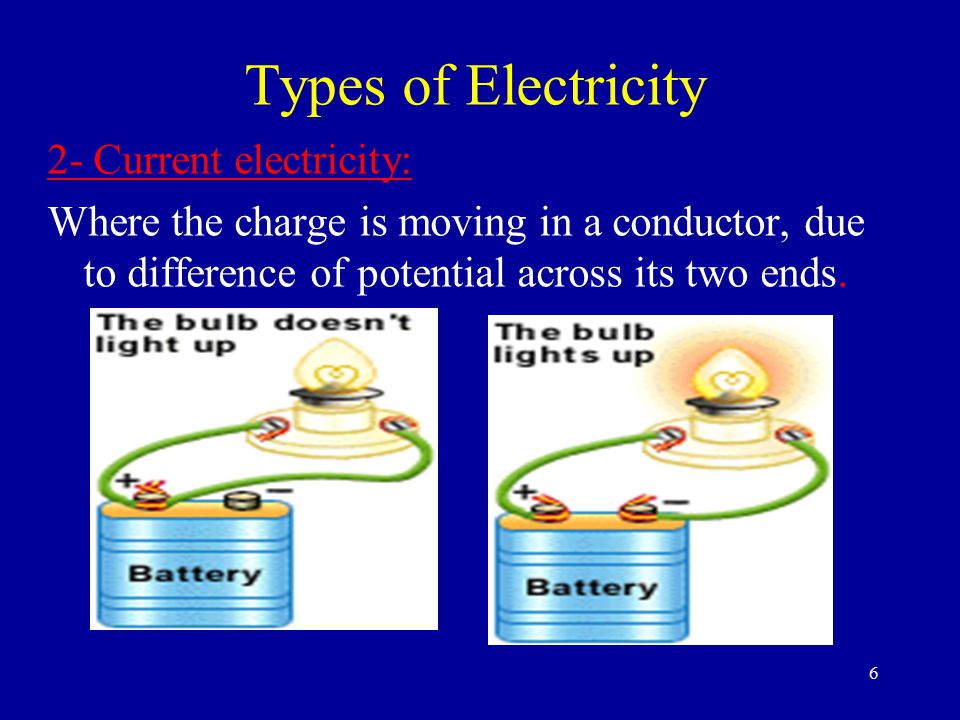 Types of Electricity

2- Current electricity:

Where the charge is moving in a conductor, due to difference of potential across its two ends.

The bulb doesn't light up

+

−

Battery

The bulb lights up

+

−

Battery

6